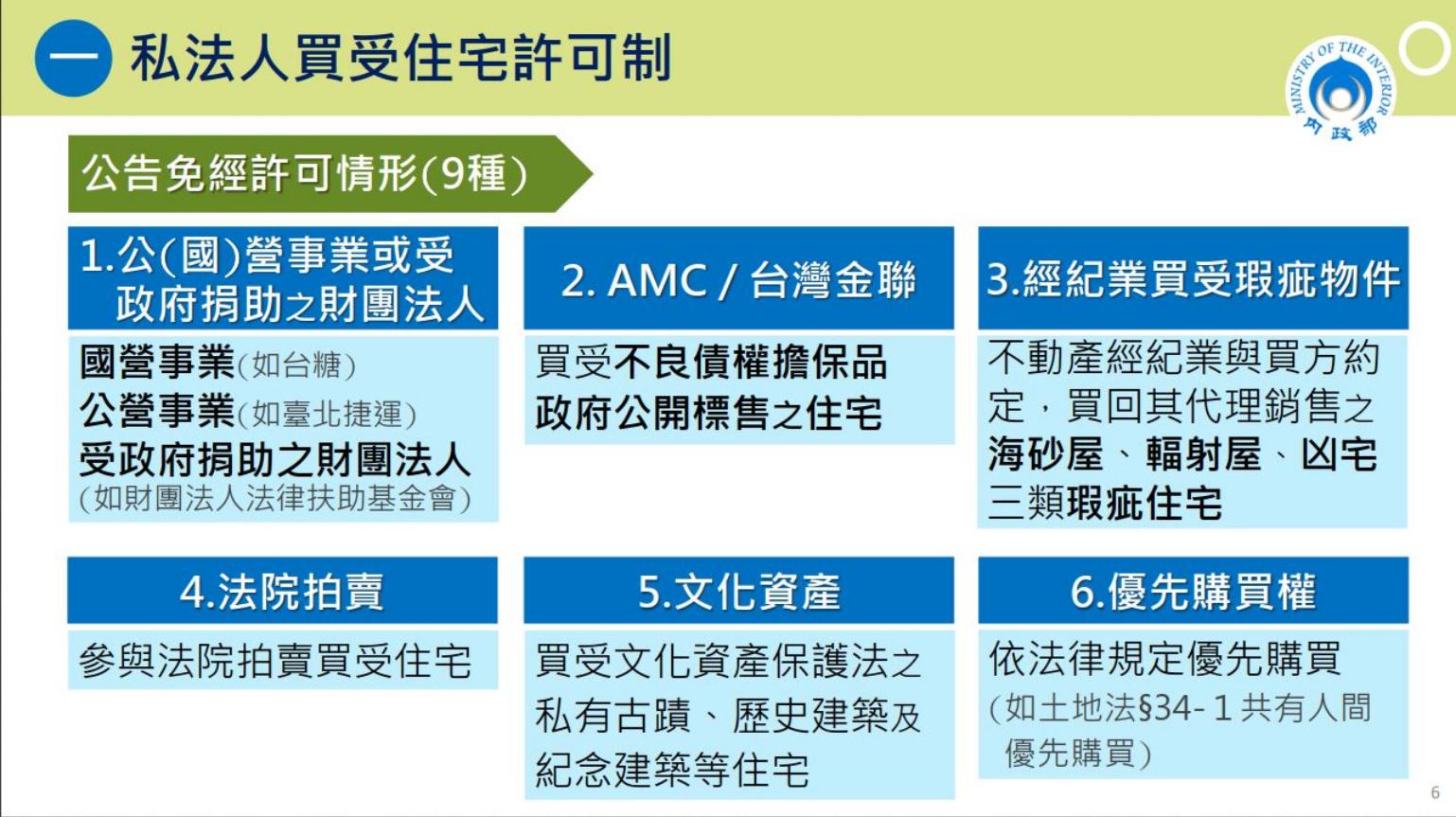 一 私法人買受住宅許可制

MINISTRY OF THE INTERIOR 內政部

公告免經許可情形(9種)

1.公(國)營事業或受政府捐助之財團法人

國營事業(如台糖)
公營事業(如臺北捷運)
受政府捐助之財團法人
(如財團法人法律扶助基金會)

2. AMC / 台灣金聯

買受不良債權擔保品
政府公開標售之住宅

3.經紀業買受瑕疵物件

不動產經紀業與買方約定，買回其代理銷售之海砂屋、輻射屋、凶宅三類瑕疵住宅

4.法院拍賣

參與法院拍賣買受住宅

5.文化資產

買受文化資產保護法之私有古蹟、歷史建築及紀念建築等住宅

6.優先購買權

依法律規定優先購買
(如土地法§34-1共有人間優先購買)

6